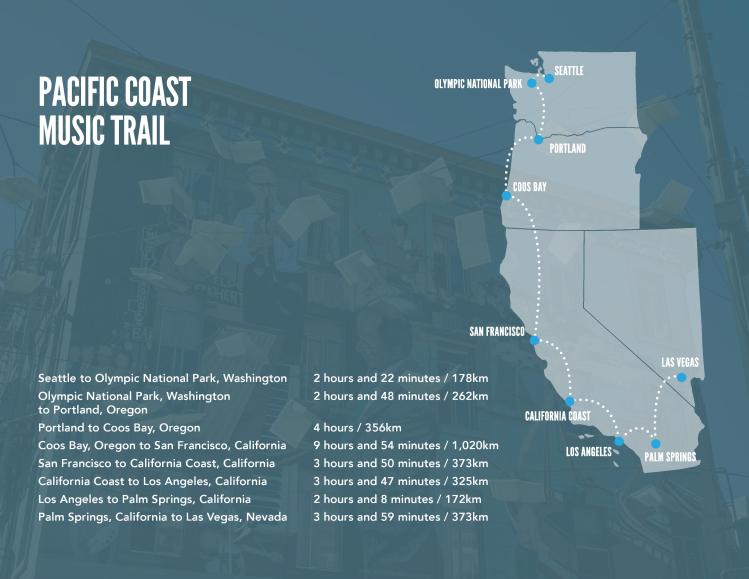 PACIFIC COAST MUSIC TRAIL

OLYMPIC NATIONAL PARK
SEATTLE
PORTLAND
COOS BAY
SAN FRANCISCO
LAS VEGAS
CALIFORNIA COAST
LOS ANGELES
PALM SPRINGS

| | |
|---|---|
| Seattle to Olympic National Park, Washington | 2 hours and 22 minutes / 178km |
| Olympic National Park, Washington to Portland, Oregon | 2 hours and 48 minutes / 262km |
| Portland to Coos Bay, Oregon | 4 hours / 356km |
| Coos Bay, Oregon to San Francisco, California | 9 hours and 54 minutes / 1,020km |
| San Francisco to California Coast, California | 3 hours and 50 minutes / 373km |
| California Coast to Los Angeles, California | 3 hours and 47 minutes / 325km |
| Los Angeles to Palm Springs, California | 2 hours and 8 minutes / 172km |
| Palm Springs, California to Las Vegas, Nevada | 3 hours and 59 minutes / 373km |